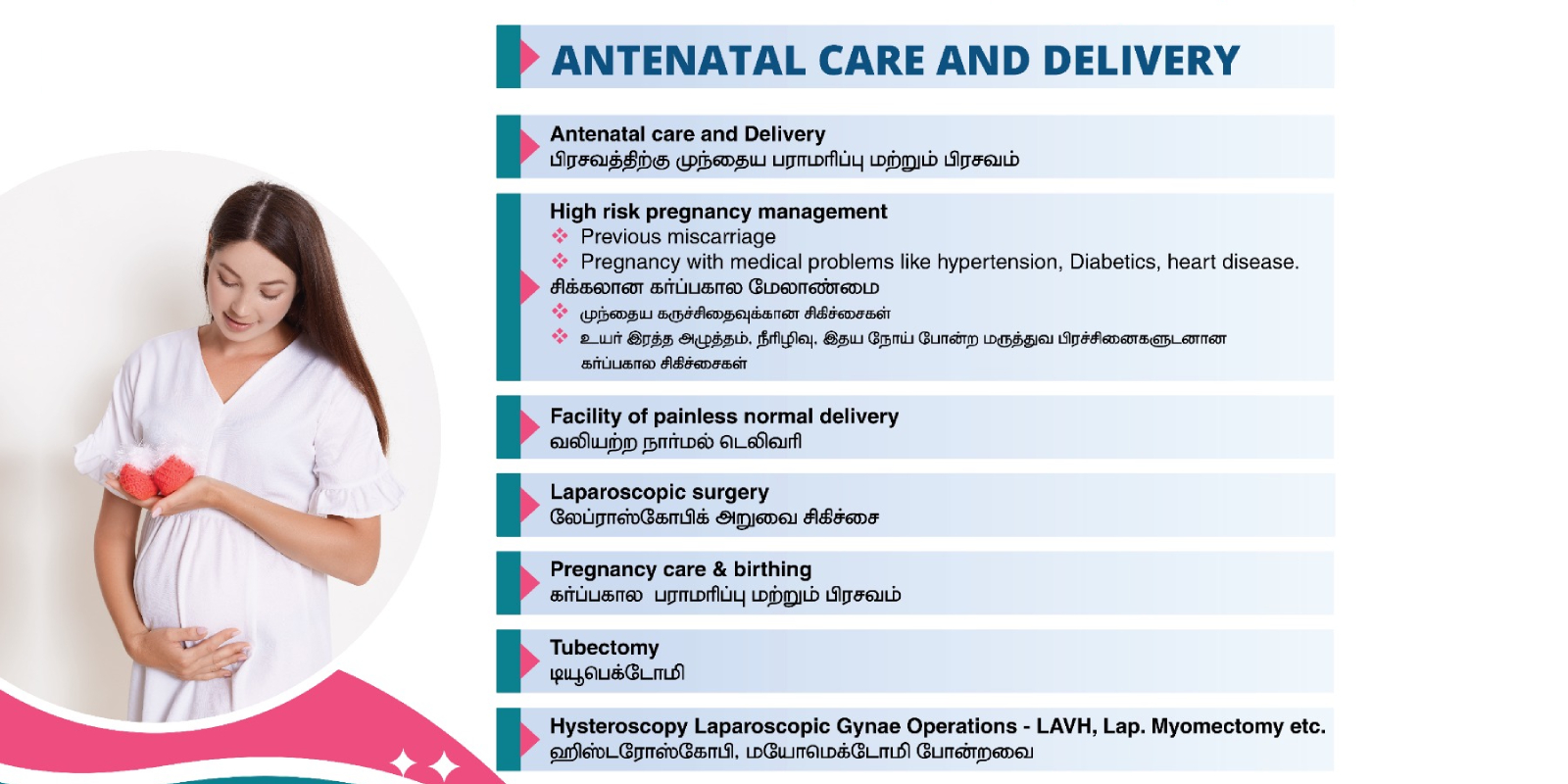 ANTENATAL CARE AND DELIVERY

Antenatal care and Delivery
பிரசவத்திற்கு முந்தைய பராமரிப்பு மற்றும் பிரசவம்

High risk pregnancy management
❖ Previous miscarriage
❖ Pregnancy with medical problems like hypertension, Diabetics, heart disease.
சிக்கலான கர்ப்பகால மேலாண்மை
❖ முந்தைய கருச்சிதைவுக்கான சிகிச்சைகள்
❖ உயர் இரத்த அழுத்தம், நீரிழிவு, இதய நோய் போன்ற மருத்துவ பிரச்சினைகளுடனான கர்ப்பகால சிகிச்சைகள்

Facility of painless normal delivery
வலியற்ற நார்மல் டெலிவரி

Laparoscopic surgery
லேப்ராஸ்கோபிக் அறுவை சிகிச்சை

Pregnancy care & birthing
கர்ப்பகால பராமரிப்பு மற்றும் பிரசவம்

Tubectomy
டியூபெக்டோமி

Hysteroscopy Laparoscopic Gynae Operations - LAVH, Lap. Myomectomy etc.
ஹிஸ்டரோஸ்கோபி, மயோமெக்டோமி போன்றவை